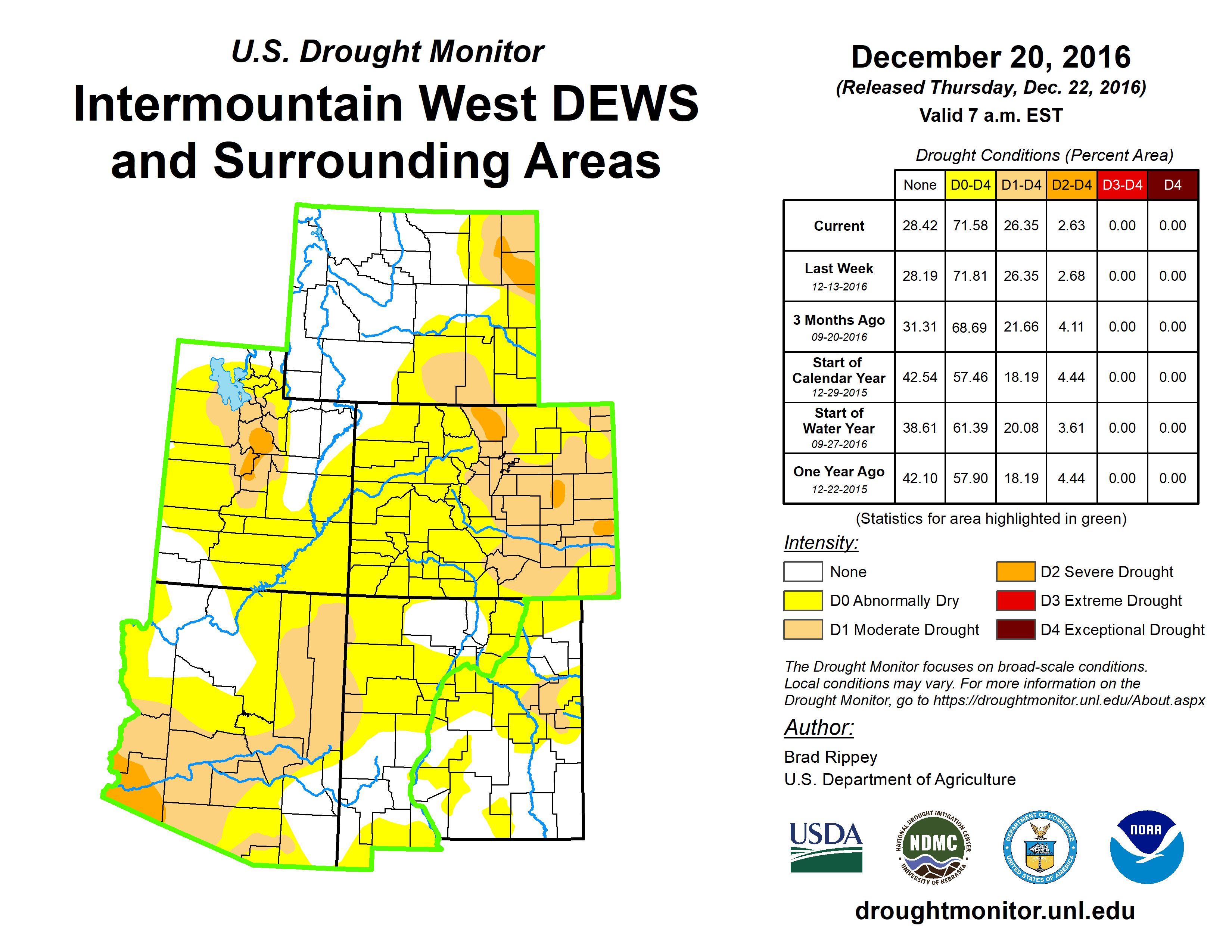 U.S. Drought Monitor
Intermountain West DEWS and Surrounding Areas

December 20, 2016
(Released Thursday, Dec. 22, 2016)
Valid 7 a.m. EST

Drought Conditions (Percent Area)

| | None | D0-D4 | D1-D4 | D2-D4 | D3-D4 | D4 |
|---|---|---|---|---|---|---|
| Current | 28.42 | 71.58 | 26.35 | 2.63 | 0.00 | 0.00 |
| Last Week 12-13-2016 | 28.19 | 71.81 | 26.35 | 2.68 | 0.00 | 0.00 |
| 3 Months Ago 09-20-2016 | 31.31 | 68.69 | 21.66 | 4.11 | 0.00 | 0.00 |
| Start of Calendar Year 12-29-2015 | 42.54 | 57.46 | 18.19 | 4.44 | 0.00 | 0.00 |
| Start of Water Year 09-27-2016 | 38.61 | 61.39 | 20.08 | 3.61 | 0.00 | 0.00 |
| One Year Ago 12-22-2015 | 42.10 | 57.90 | 18.19 | 4.44 | 0.00 | 0.00 |

(Statistics for area highlighted in green)

Intensity:
None
D0 Abnormally Dry
D1 Moderate Drought
D2 Severe Drought
D3 Extreme Drought
D4 Exceptional Drought

The Drought Monitor focuses on broad-scale conditions. Local conditions may vary. For more information on the Drought Monitor, go to https://droughtmonitor.unl.edu/About.aspx

Author:
Brad Rippey
U.S. Department of Agriculture

USDA
NATIONAL DROUGHT MITIGATION CENTER NDMC UNIVERSITY OF NEBRASKA
DEPARTMENT OF COMMERCE UNITED STATES OF AMERICA
NOAA

droughtmonitor.unl.edu